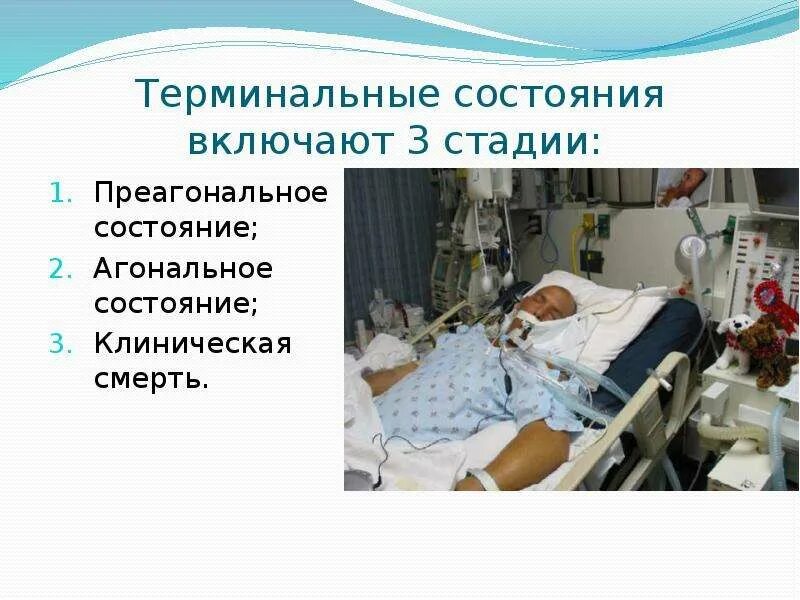 Терминальные состояния включают 3 стадии:

1. Преагональное состояние;
2. Агональное состояние;
3. Клиническая смерть.